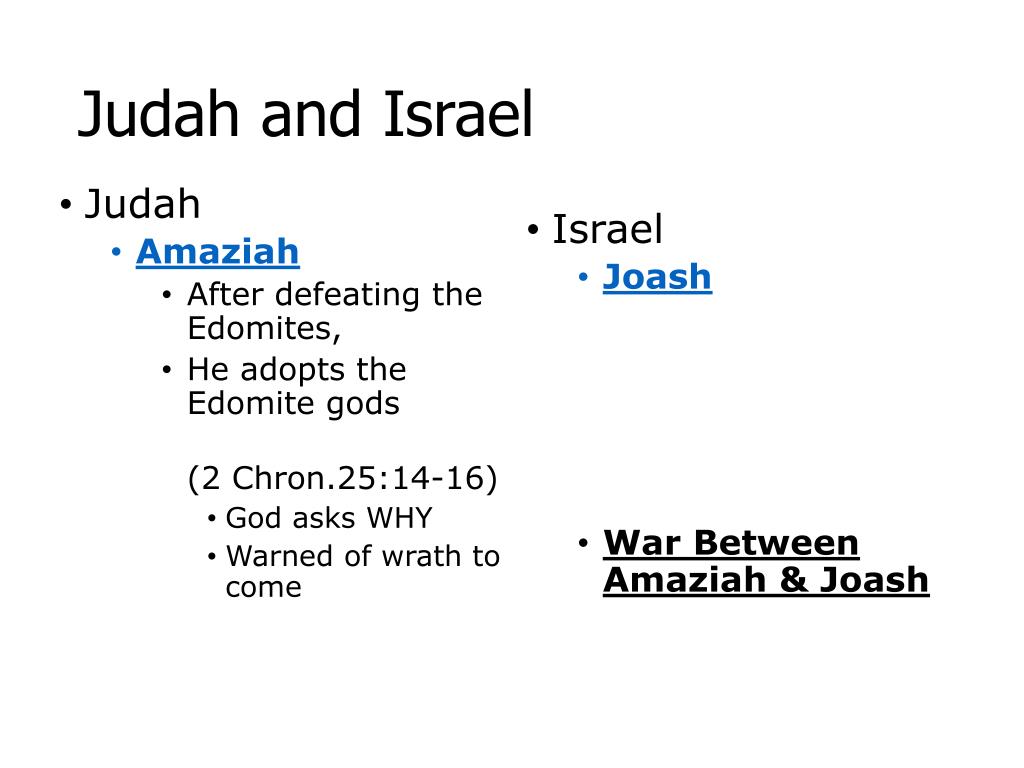 Judah and Israel

• Judah
  • Amaziah
    • After defeating the Edomites,
    • He adopts the Edomite gods

      (2 Chron.25:14-16)
      • God asks WHY
      • Warned of wrath to come

• Israel
  • Joash

  • War Between Amaziah & Joash